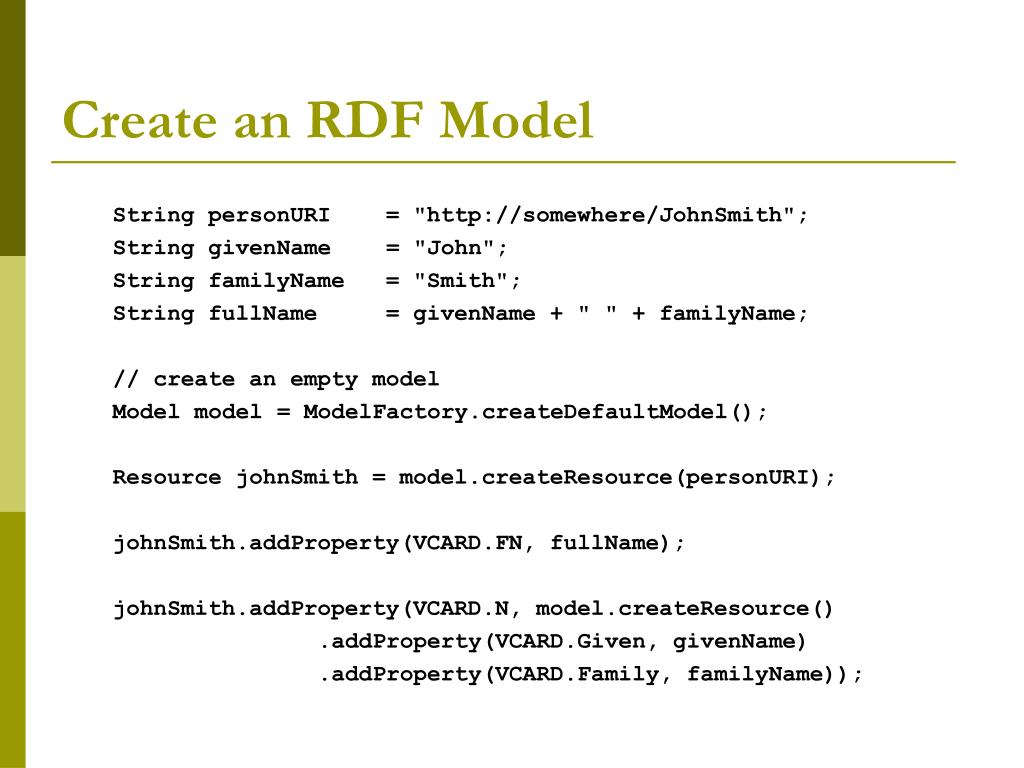 Create an RDF Model

String personURI    = "http://somewhere/JohnSmith";
String givenName    = "John";
String familyName   = "Smith";
String fullName     = givenName + " " + familyName;

// create an empty model
Model model = ModelFactory.createDefaultModel();

Resource johnSmith = model.createResource(personURI);

johnSmith.addProperty(VCARD.FN, fullName);

johnSmith.addProperty(VCARD.N, model.createResource()
               .addProperty(VCARD.Given, givenName)
               .addProperty(VCARD.Family, familyName));